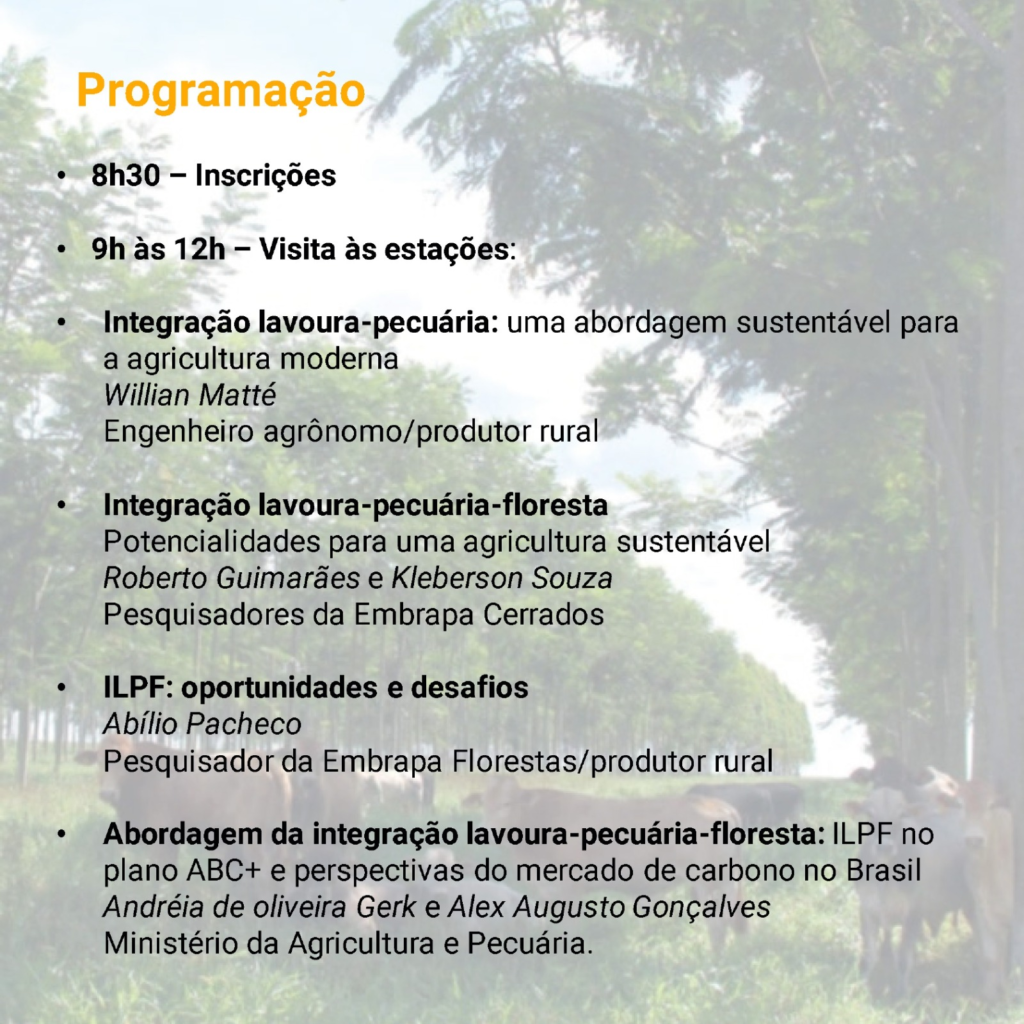 Programação

• 8h30 – Inscrições

• 9h às 12h – Visita às estações:

• Integração lavoura-pecuária: uma abordagem sustentável para a agricultura moderna
Willian Matté
Engenheiro agrônomo/produtor rural

• Integração lavoura-pecuária-floresta
Potencialidades para uma agricultura sustentável
Roberto Guimarães e Kleberson Souza
Pesquisadores da Embrapa Cerrados

• ILPF: oportunidades e desafios
Abílio Pacheco
Pesquisador da Embrapa Florestas/produtor rural

• Abordagem da integração lavoura-pecuária-floresta: ILPF no plano ABC+ e perspectivas do mercado de carbono no Brasil
Andréia de oliveira Gerk e Alex Augusto Gonçalves
Ministério da Agricultura e Pecuária.